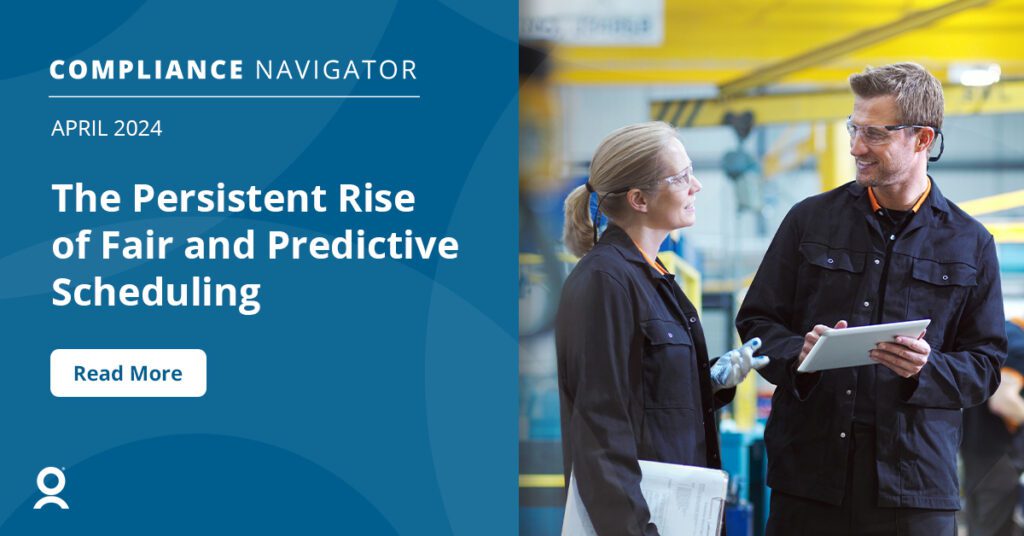 COMPLIANCE NAVIGATOR

APRIL 2024

The Persistent Rise of Fair and Predictive Scheduling

Read More